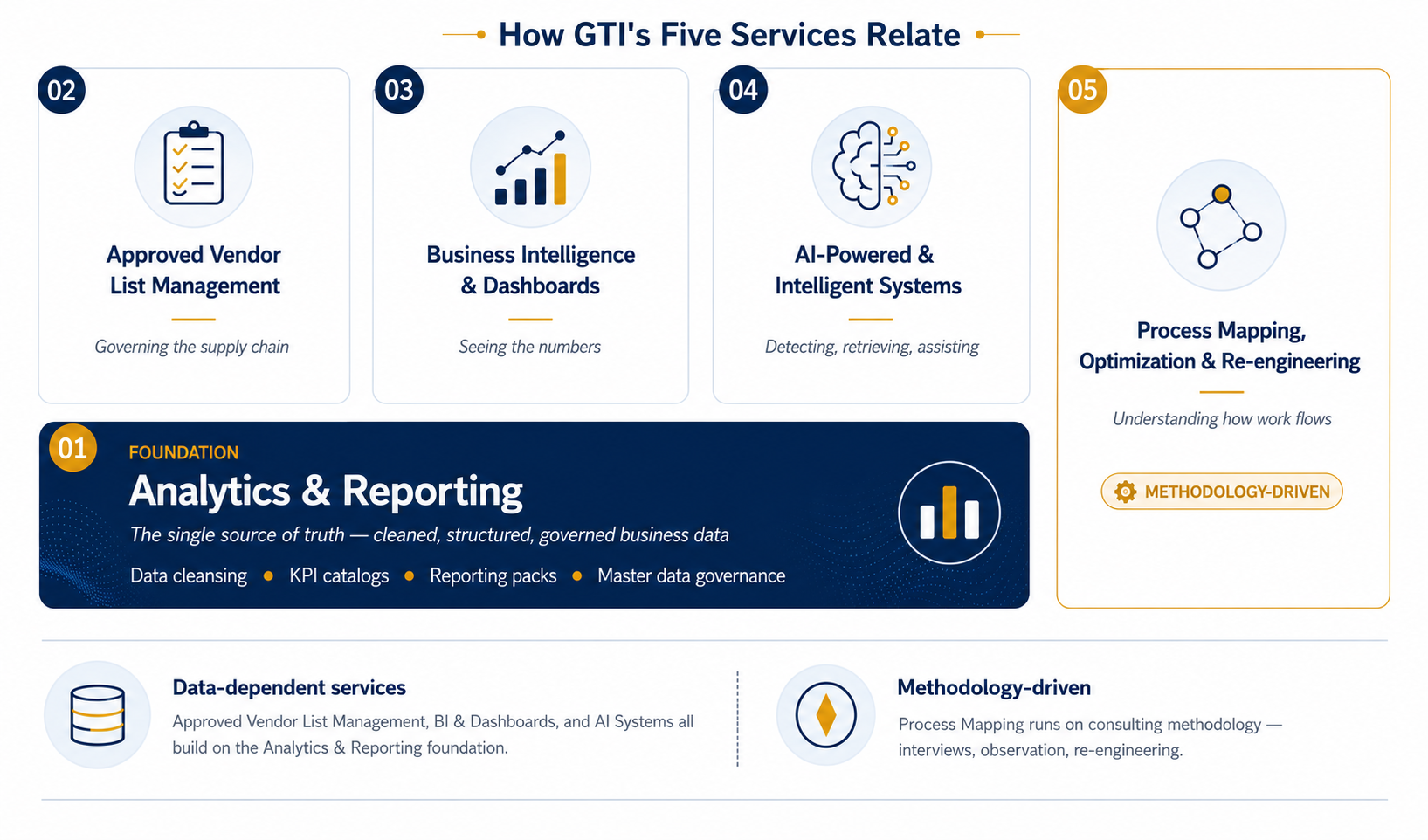 How GTI's Five Services Relate

02
Approved Vendor List Management
Governing the supply chain

03
Business Intelligence & Dashboards
Seeing the numbers

04
AI-Powered & Intelligent Systems
Detecting, retrieving, assisting

05
Process Mapping, Optimization & Re-engineering
Understanding how work flows
METHODOLOGY-DRIVEN

01
FOUNDATION
Analytics & Reporting
The single source of truth — cleaned, structured, governed business data
Data cleansing • KPI catalogs • Reporting packs • Master data governance

Data-dependent services
Approved Vendor List Management, BI & Dashboards, and AI Systems all build on the Analytics & Reporting foundation.

Methodology-driven
Process Mapping runs on consulting methodology — interviews, observation, re-engineering.